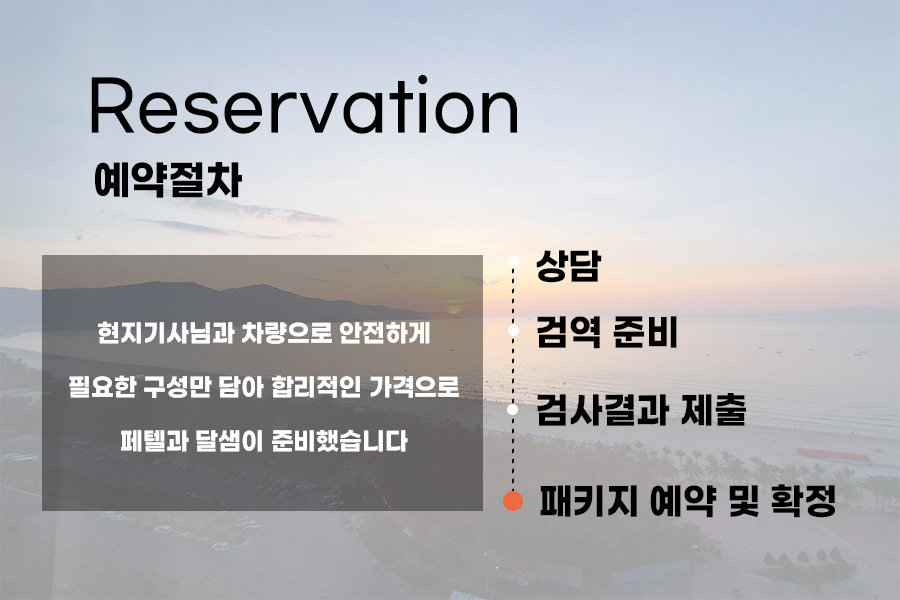 Reservation
예약절차

현지기사님과 차량으로 안전하게
필요한 구성만 담아 합리적인 가격으로
페텔과 달샘이 준비했습니다

상담
검역 준비
검사결과 제출
패키지 예약 및 확정